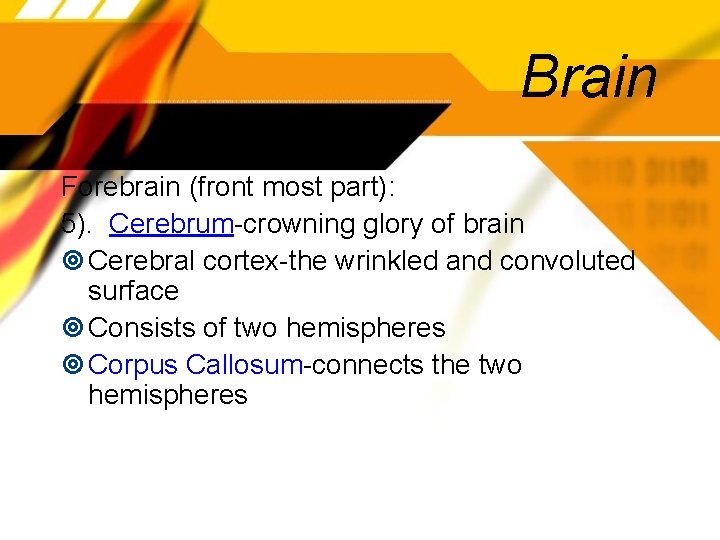 Brain

Forebrain (front most part):
5). Cerebrum-crowning glory of brain

Cerebral cortex-the wrinkled and convoluted surface

Consists of two hemispheres

Corpus Callosum-connects the two hemispheres